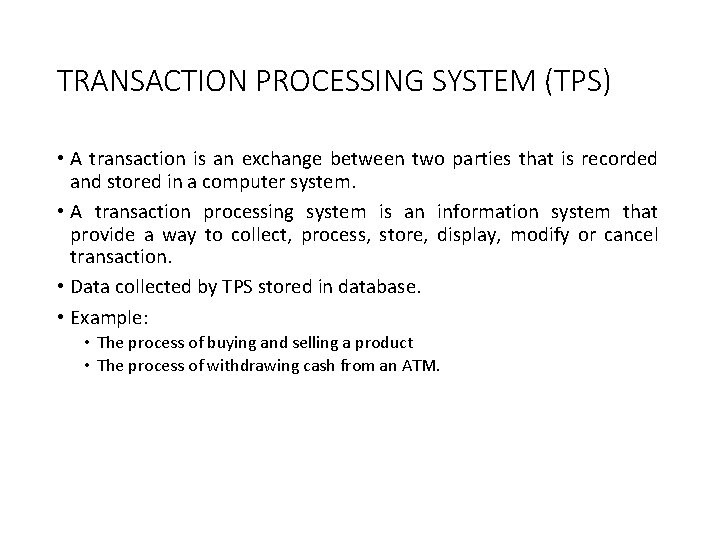 TRANSACTION PROCESSING SYSTEM (TPS)

• A transaction is an exchange between two parties that is recorded and stored in a computer system.

• A transaction processing system is an information system that provide a way to collect, process, store, display, modify or cancel transaction.

• Data collected by TPS stored in database.

• Example:
 • The process of buying and selling a product
 • The process of withdrawing cash from an ATM.